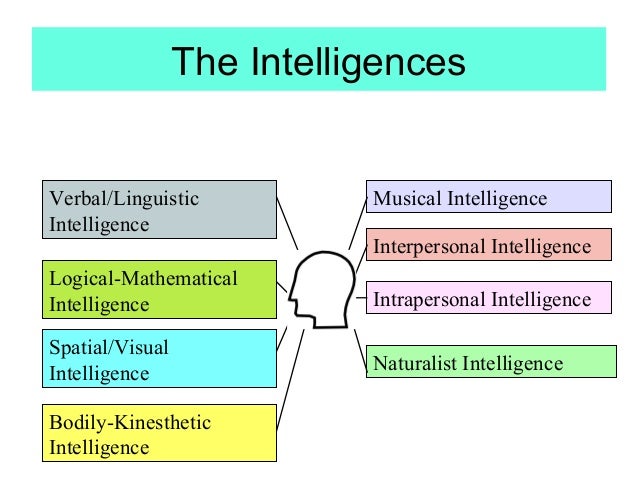 The Intelligences

Verbal/Linguistic Intelligence

Logical-Mathematical Intelligence

Spatial/Visual Intelligence

Bodily-Kinesthetic Intelligence

Musical Intelligence

Interpersonal Intelligence

Intrapersonal Intelligence

Naturalist Intelligence